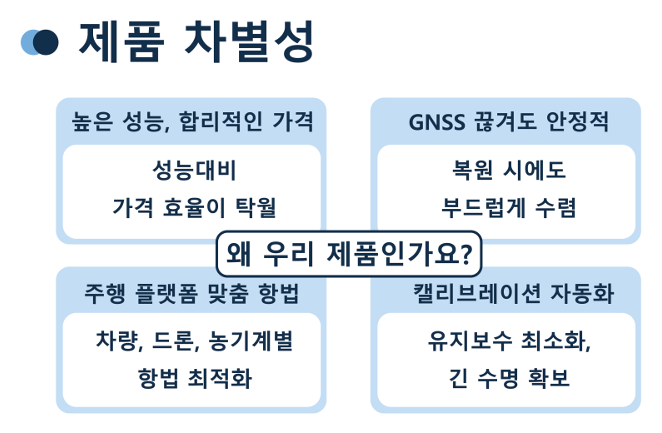 제품 차별성

높은 성능, 합리적인 가격

성능대비
가격 효율이 탁월

GNSS 끊겨도 안정적

복원 시에도
부드럽게 수렴

왜 우리 제품인가요?

주행 플랫폼 맞춤 항법

차량, 드론, 농기계별
항법 최적화

캘리브레이션 자동화

유지보수 최소화,
긴 수명 확보